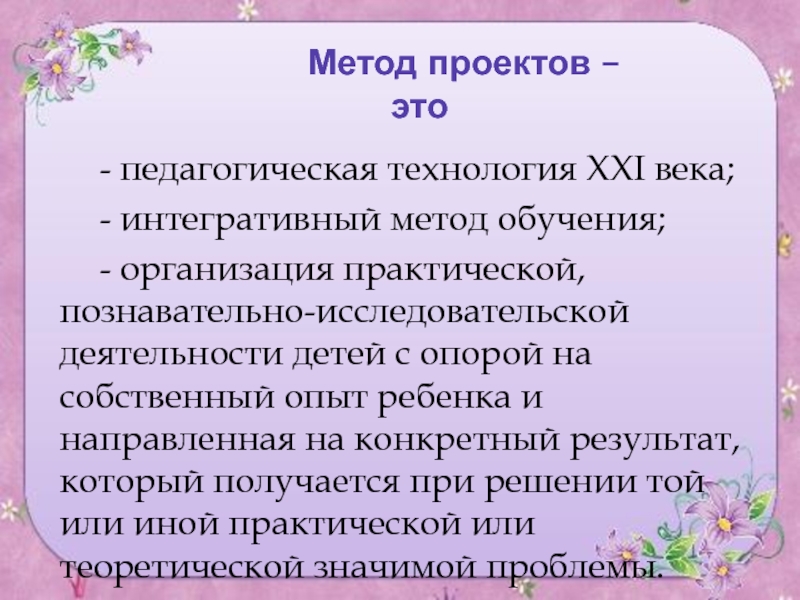 Метод проектов – это

- педагогическая технология XXI века;

- интегративный метод обучения;

- организация практической, познавательно-исследовательской деятельности детей с опорой на собственный опыт ребенка и направленная на конкретный результат, который получается при решении той или иной практической или теоретической значимой проблемы.